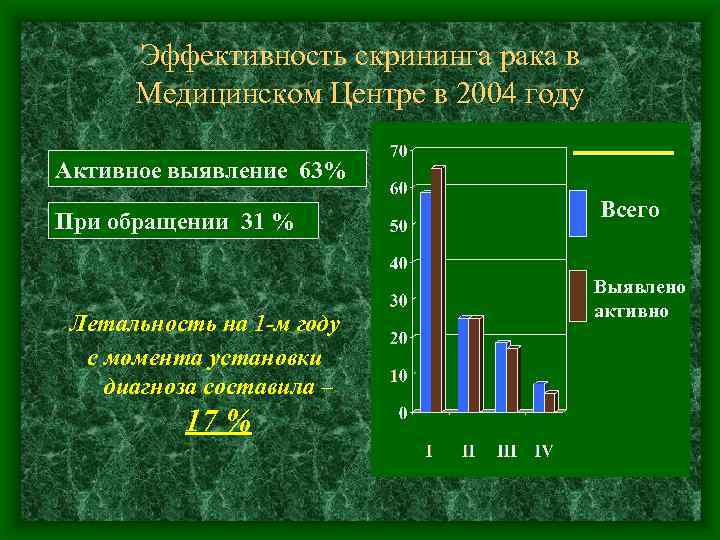 Эффективность скрининга рака в Медицинском Центре в 2004 году

Активное выявление 63%

При обращении 31 %

Летальность на 1-м году с момента установки диагноза составила – 17 %

70
60
50
40
30
20
10
0

I II III IV

Всего

Выявлено активно